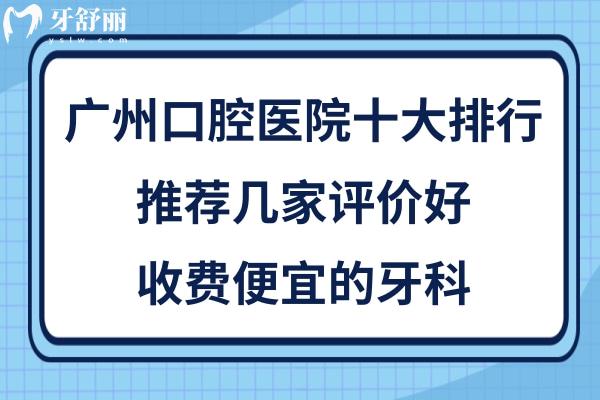 牙舒丽
yslw.com

广州口腔医院十大排行
推荐几家评价好
收费便宜的牙科